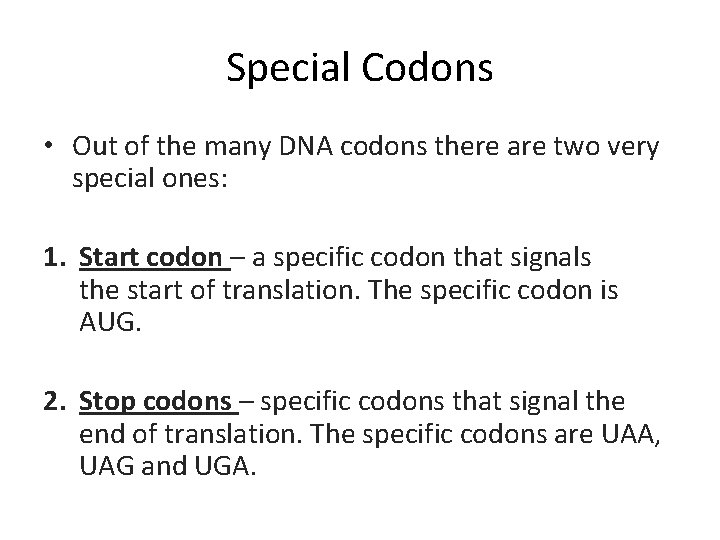 Special Codons

• Out of the many DNA codons there are two very special ones:

1. Start codon – a specific codon that signals the start of translation. The specific codon is AUG.

2. Stop codons – specific codons that signal the end of translation. The specific codons are UAA, UAG and UGA.